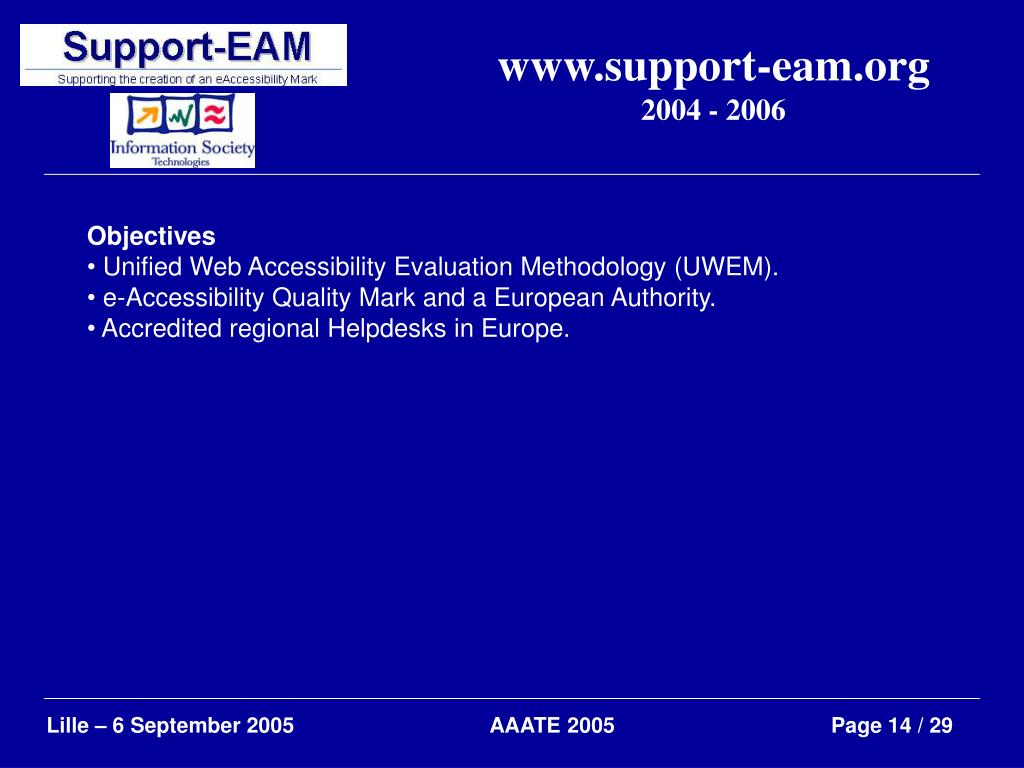 Support-EAM
Supporting the creation of an eAccessibility Mark

Information Society
Technologies

www.support-eam.org
2004 - 2006

Objectives
• Unified Web Accessibility Evaluation Methodology (UWEM).
• e-Accessibility Quality Mark and a European Authority.
• Accredited regional Helpdesks in Europe.

Lille – 6 September 2005

AAATE 2005

Page 14 / 29